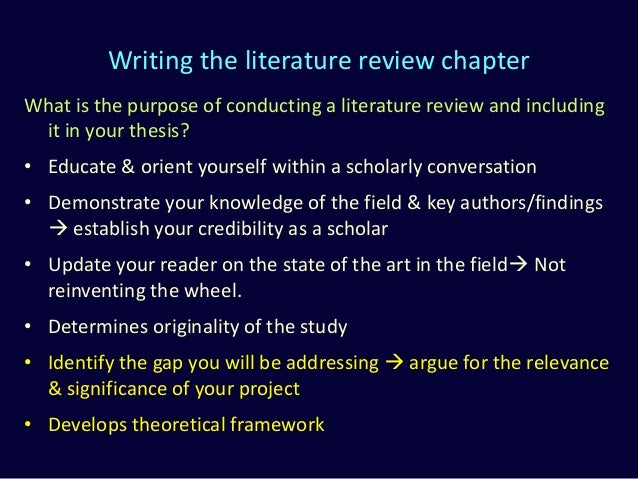 Writing the literature review chapter

What is the purpose of conducting a literature review and including it in your thesis?

• Educate & orient yourself within a scholarly conversation

• Demonstrate your knowledge of the field & key authors/findings → establish your credibility as a scholar

• Update your reader on the state of the art in the field→ Not reinventing the wheel.

• Determines originality of the study

• Identify the gap you will be addressing → argue for the relevance & significance of your project

• Develops theoretical framework